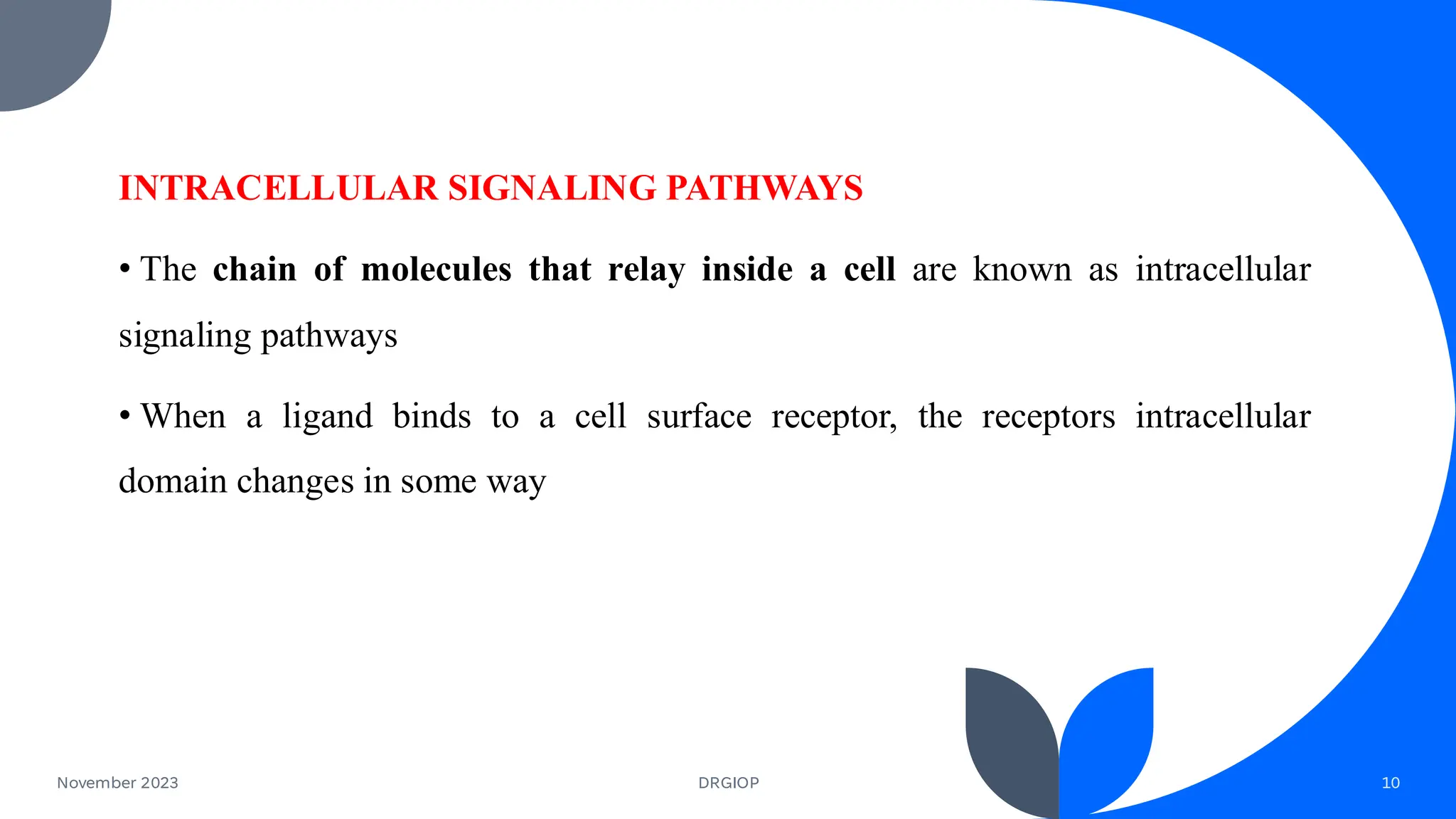 INTRACELLULAR SIGNALING PATHWAYS

• The chain of molecules that relay inside a cell are known as intracellular signaling pathways

• When a ligand binds to a cell surface receptor, the receptors intracellular domain changes in some way

November 2023

DRGIOP

10